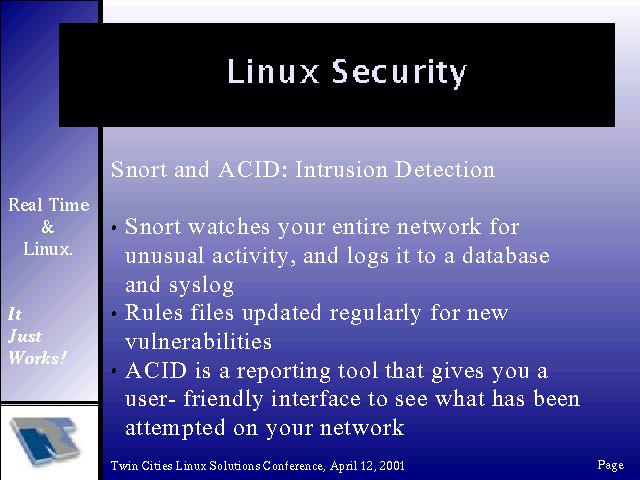 Linux Security

Real Time
&
Linux.

It
Just
Works!

Snort and ACID: Intrusion Detection

• Snort watches your entire network for unusual activity, and logs it to a database and syslog
• Rules files updated regularly for new vulnerabilities
• ACID is a reporting tool that gives you a user- friendly interface to see what has been attempted on your network

Twin Cities Linux Solutions Conference, April 12, 2001

Page